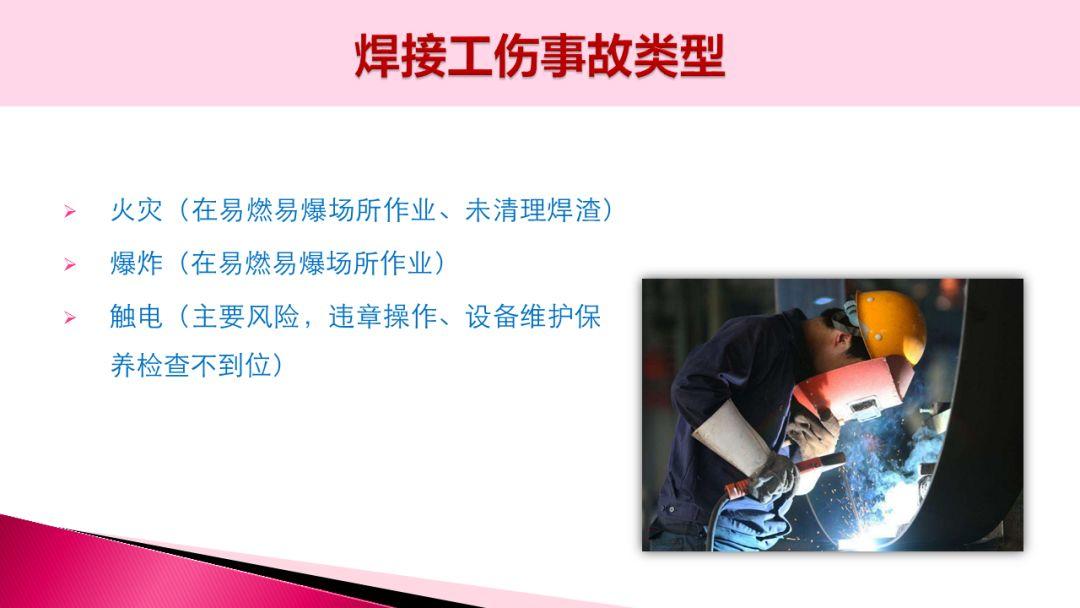 焊接工伤事故类型

➢ 火灾（在易燃易爆场所作业、未清理焊渣）

➢ 爆炸（在易燃易爆场所作业）

➢ 触电（主要风险，违章操作、设备维护保养检查不到位）